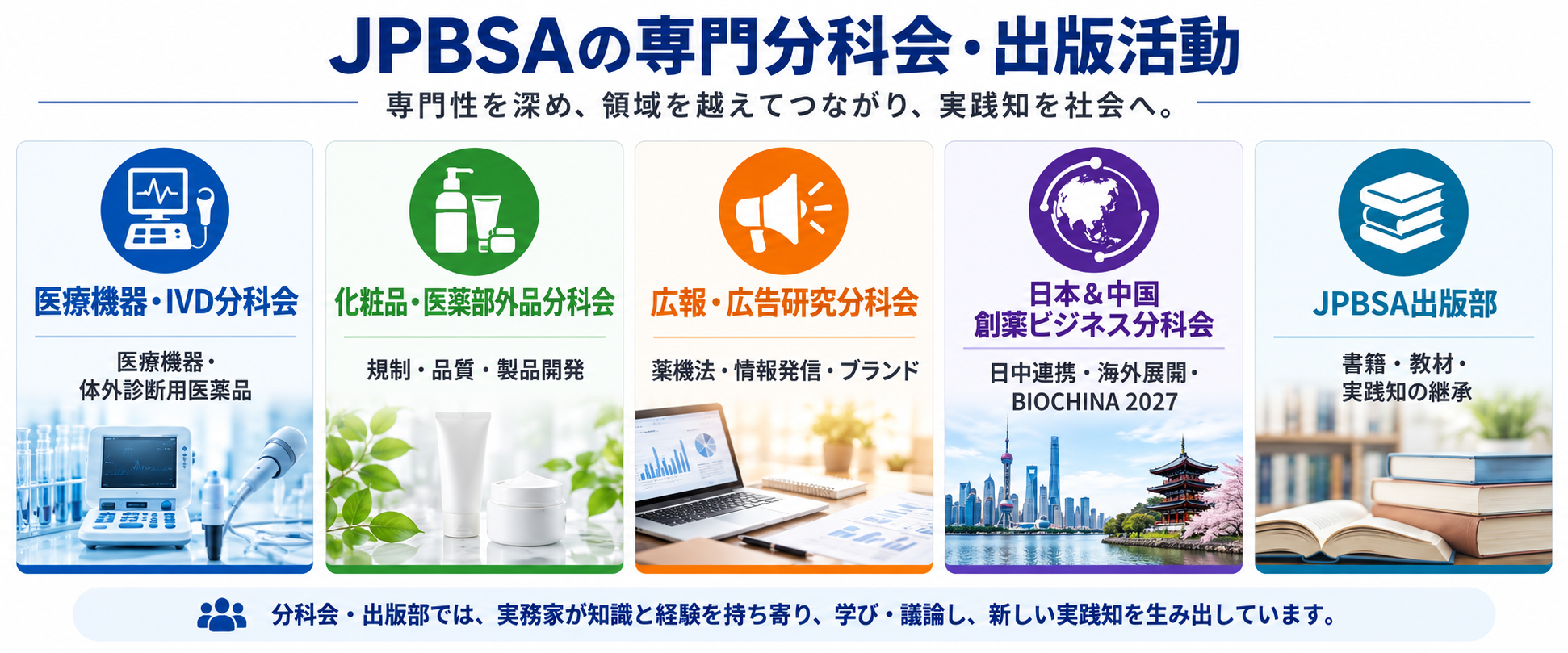 JPBSAの専門分科会・出版活動

専門性を深め、領域を越えてつながり、実践知を社会へ。

医療機器・IVD分科会

医療機器・
体外診断用医薬品

化粧品・医薬部外品分科会

規制・品質・製品開発

広報・広告研究分科会

薬機法・情報発信・ブランド

日本&中国
創薬ビジネス分科会

日中連携・海外展開・
BIOCHINA 2027

JPBSA出版部

書籍・教材・
実践知の継承

分科会・出版部では、実務家が知識と経験を持ち寄り、学び・議論し、新しい実践知を生み出しています。